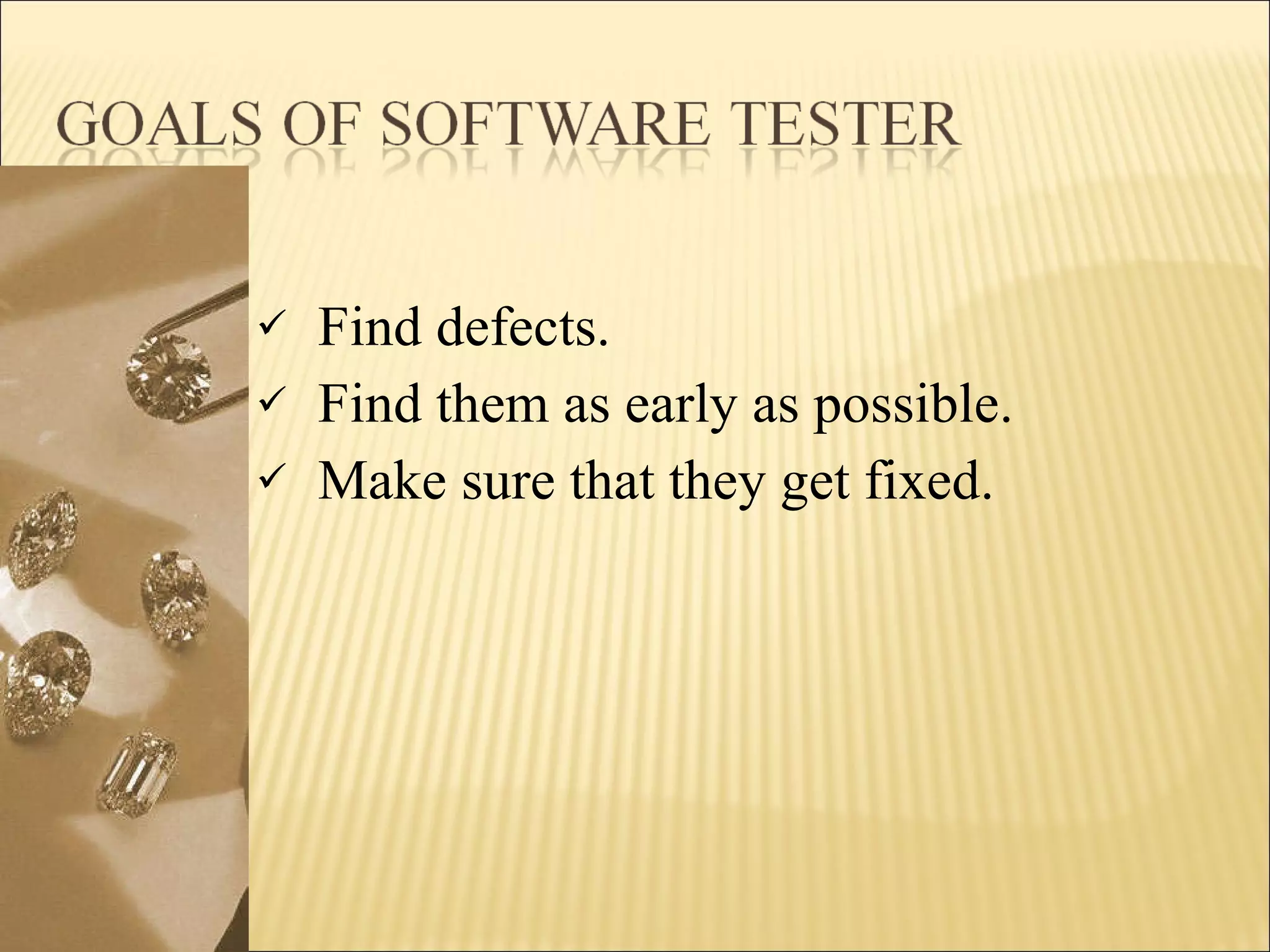 GOALS OF SOFTWARE TESTER

✓ Find defects.
✓ Find them as early as possible.
✓ Make sure that they get fixed.